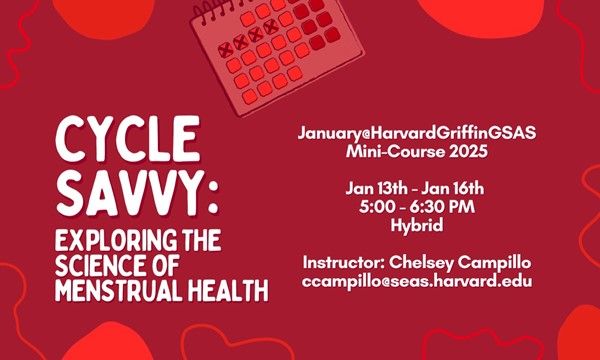 CYCLE SAVVY:

EXPLORING THE SCIENCE OF MENSTRUAL HEALTH

January@HarvardGriffinGSAS Mini-Course 2025

Jan 13th - Jan 16th
5:00 - 6:30 PM
Hybrid

Instructor: Chelsey Campillo
ccampillo@seas.harvard.edu